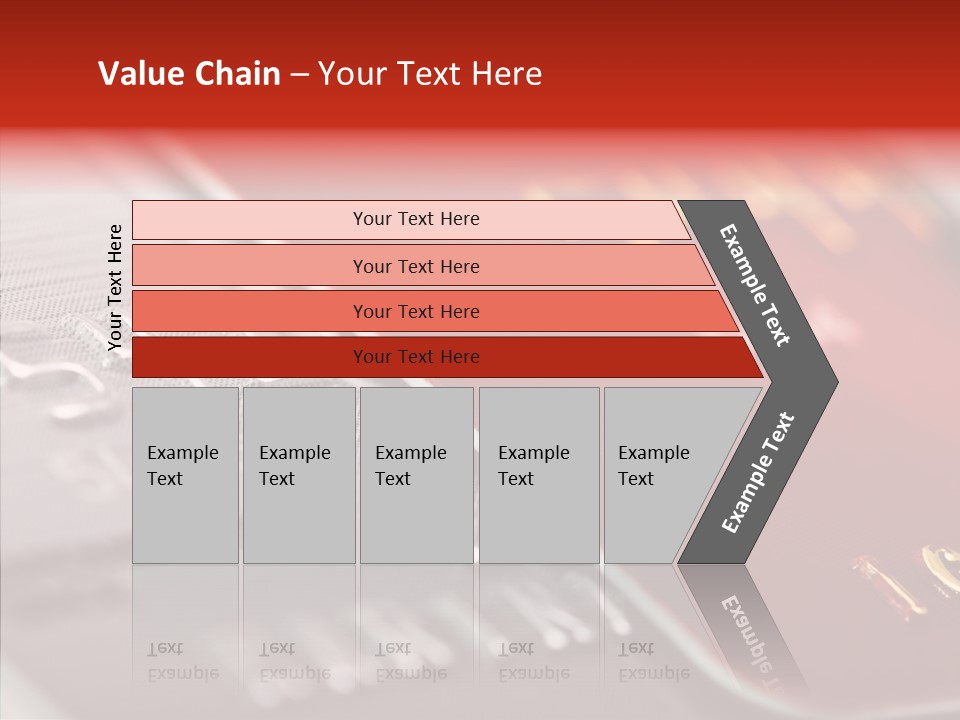 Value Chain – Your Text Here

Your Text Here

Your Text Here

Your Text Here

Your Text Here

Your Text Here

Example Text

Example Text

Example Text

Example Text

Example Text

Example Text

Example Text